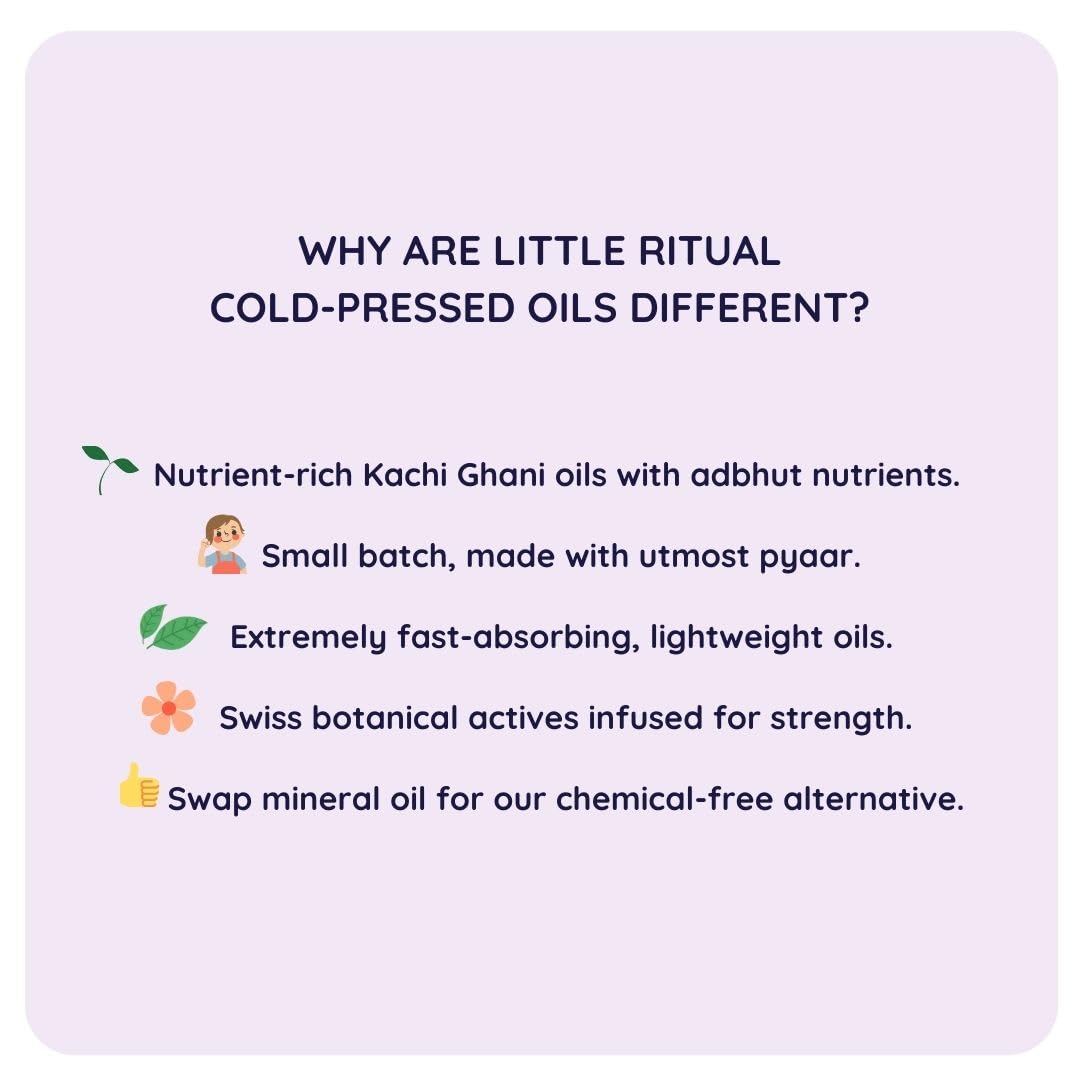 WHY ARE LITTLE RITUAL COLD-PRESSED OILS DIFFERENT?

Nutrient-rich Kachi Ghani oils with adbhut nutrients.

Small batch, made with utmost pyaar.

Extremely fast-absorbing, lightweight oils.

Swiss botanical actives infused for strength.

Swap mineral oil for our chemical-free alternative.